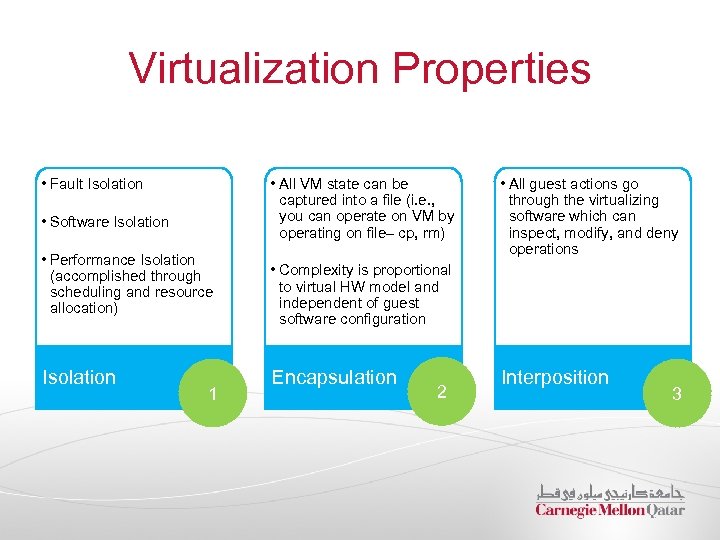 Virtualization Properties

• Fault Isolation

• Software Isolation

• Performance Isolation (accomplished through scheduling and resource allocation)

Isolation

1

• All VM state can be captured into a file (i.e., you can operate on VM by operating on file– cp, rm)

• Complexity is proportional to virtual HW model and independent of guest software configuration

Encapsulation

2

• All guest actions go through the virtualizing software which can inspect, modify, and deny operations

Interposition

3

جامعة كارنيجي ميلون في قطر
Carnegie Mellon Qatar